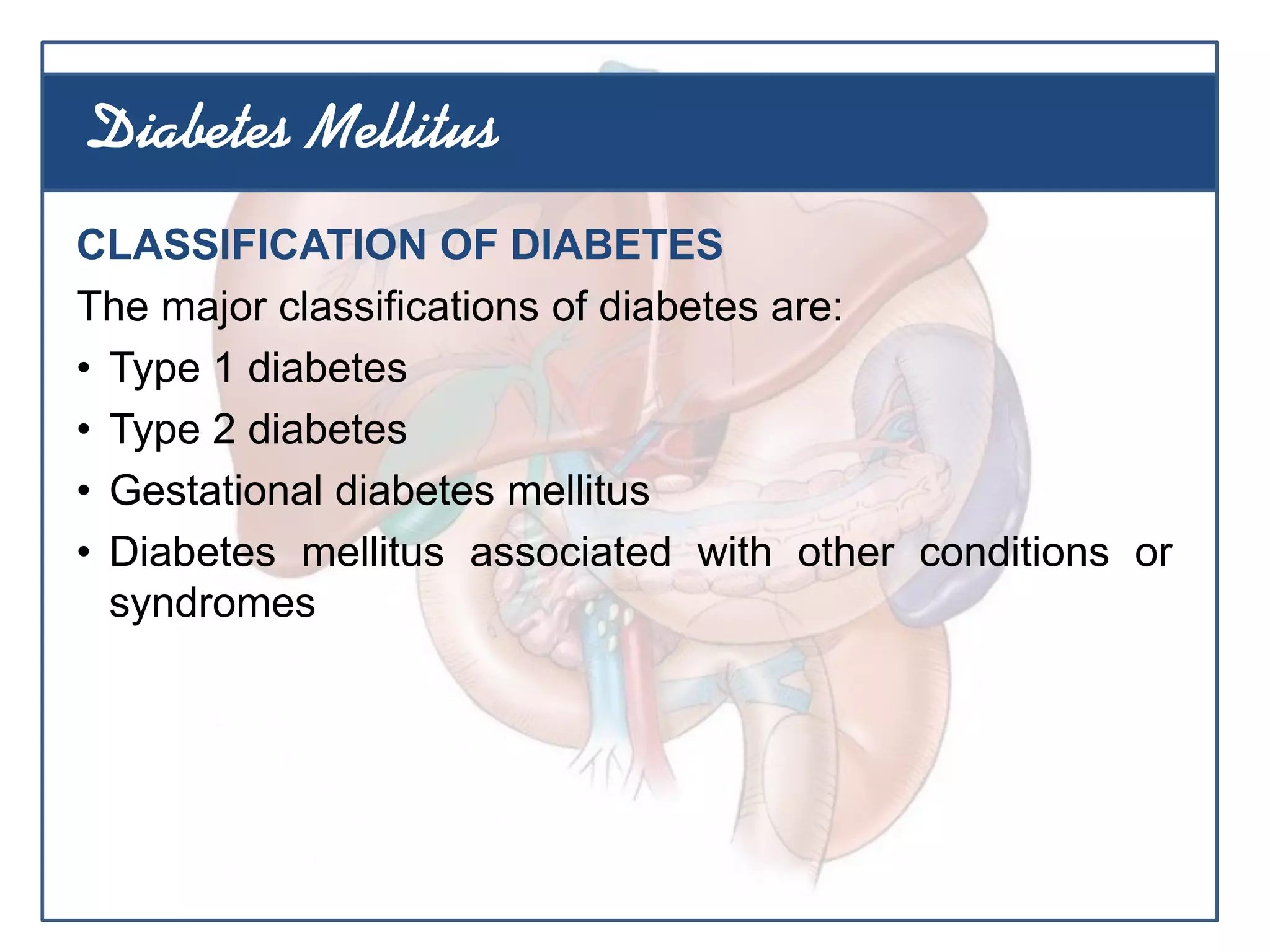 Diabetes Mellitus

CLASSIFICATION OF DIABETES

The major classifications of diabetes are:

• Type 1 diabetes
• Type 2 diabetes
• Gestational diabetes mellitus
• Diabetes mellitus associated with other conditions or syndromes